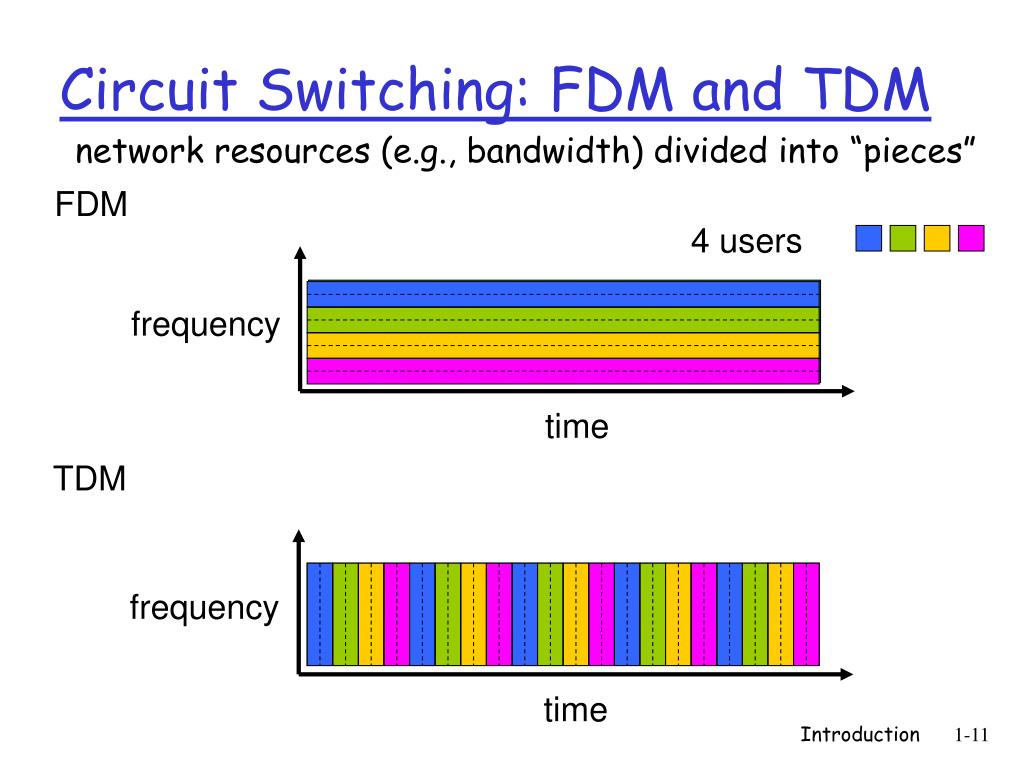 Circuit Switching: FDM and TDM

network resources (e.g., bandwidth) divided into “pieces”

FDM

4 users

frequency

time

TDM

frequency

time

Introduction 1-11